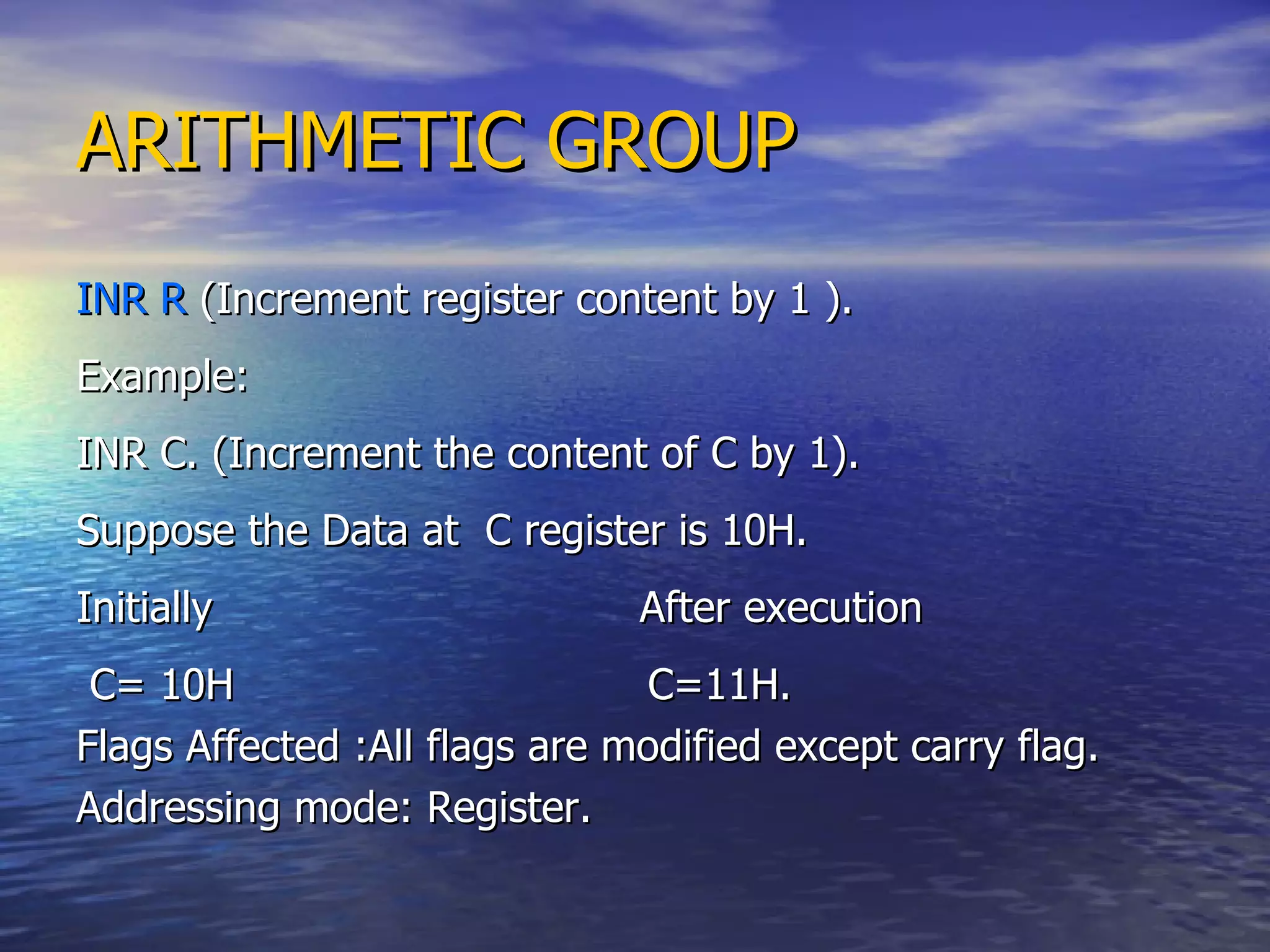 ARITHMETIC GROUP

INR R (Increment register content by 1 ).

Example:

INR C. (Increment the content of C by 1).

Suppose the Data at C register is 10H.

Initially After execution

C= 10H C=11H.

Flags Affected :All flags are modified except carry flag.

Addressing mode: Register.